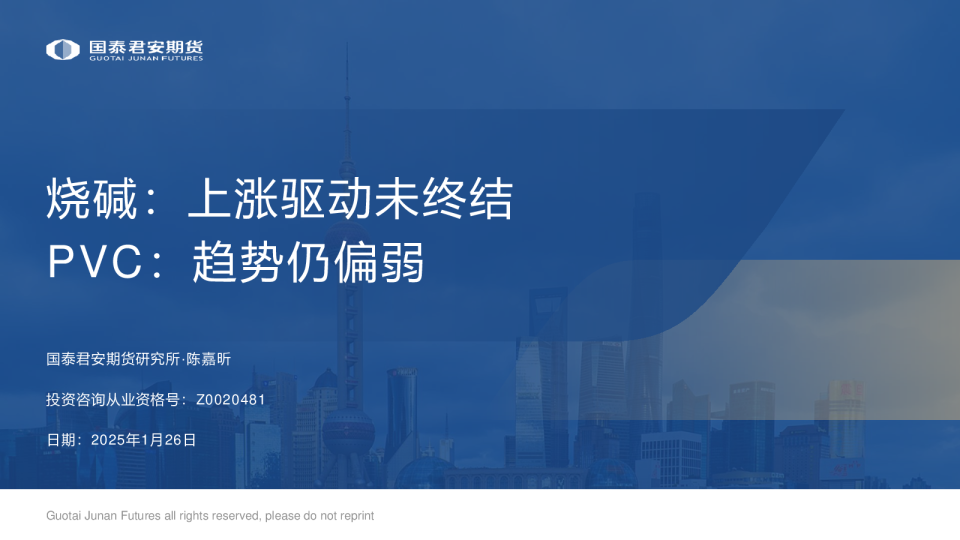 国泰君安期货
GUOTAI JUNAN FUTURES

烧碱：上涨驱动未终结
PVC：趋势仍偏弱

国泰君安期货研究所·陈嘉昕

投资咨询从业资格号：Z0020481

日期：2025年1月26日

Guotai Junan Futures all rights reserved, please do not reprint